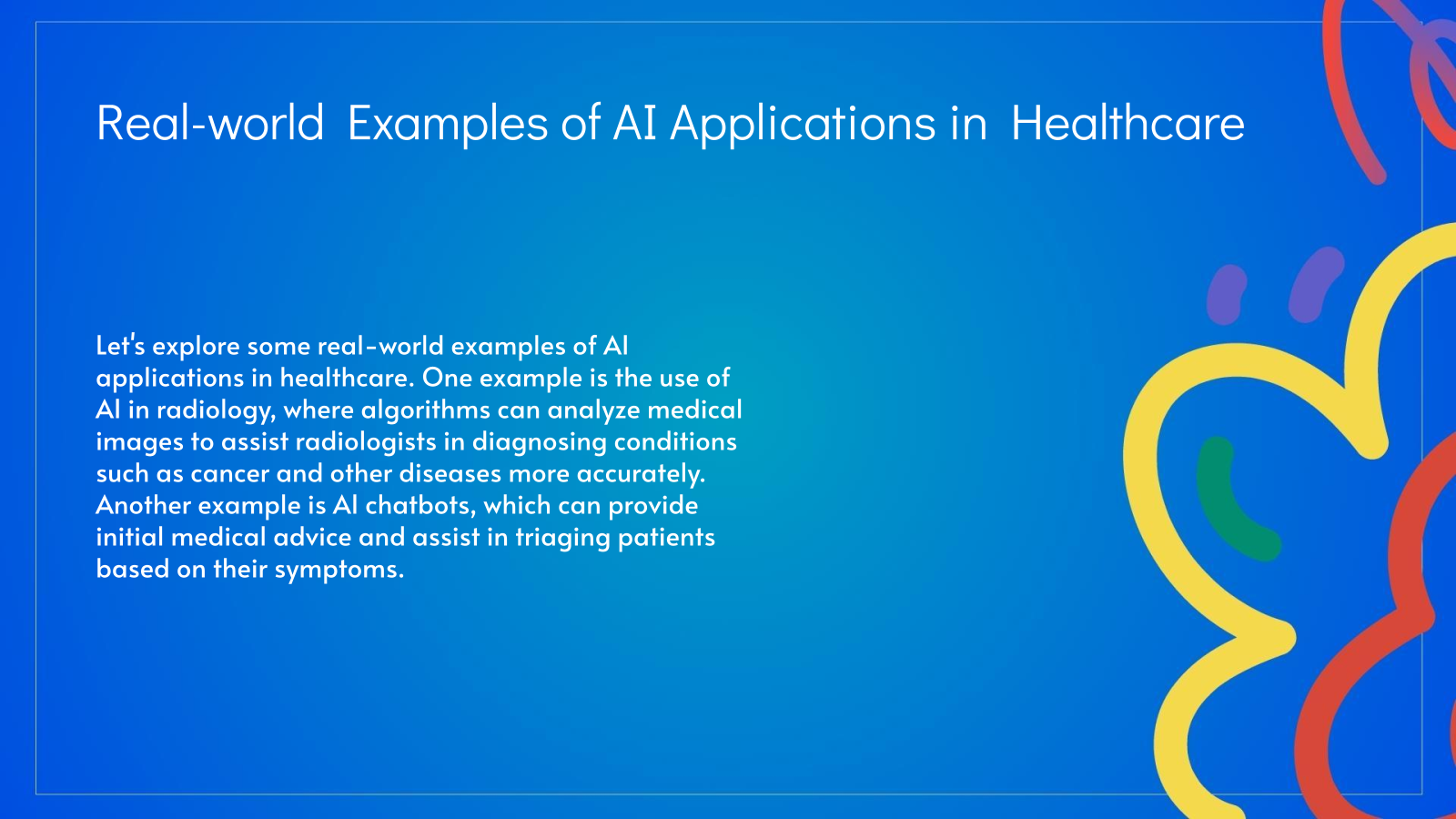 Real-world Examples of AI Applications in Healthcare

Let's explore some real-world examples of AI applications in healthcare. One example is the use of AI in radiology, where algorithms can analyze medical images to assist radiologists in diagnosing conditions such as cancer and other diseases more accurately. Another example is AI chatbots, which can provide initial medical advice and assist in triaging patients based on their symptoms.